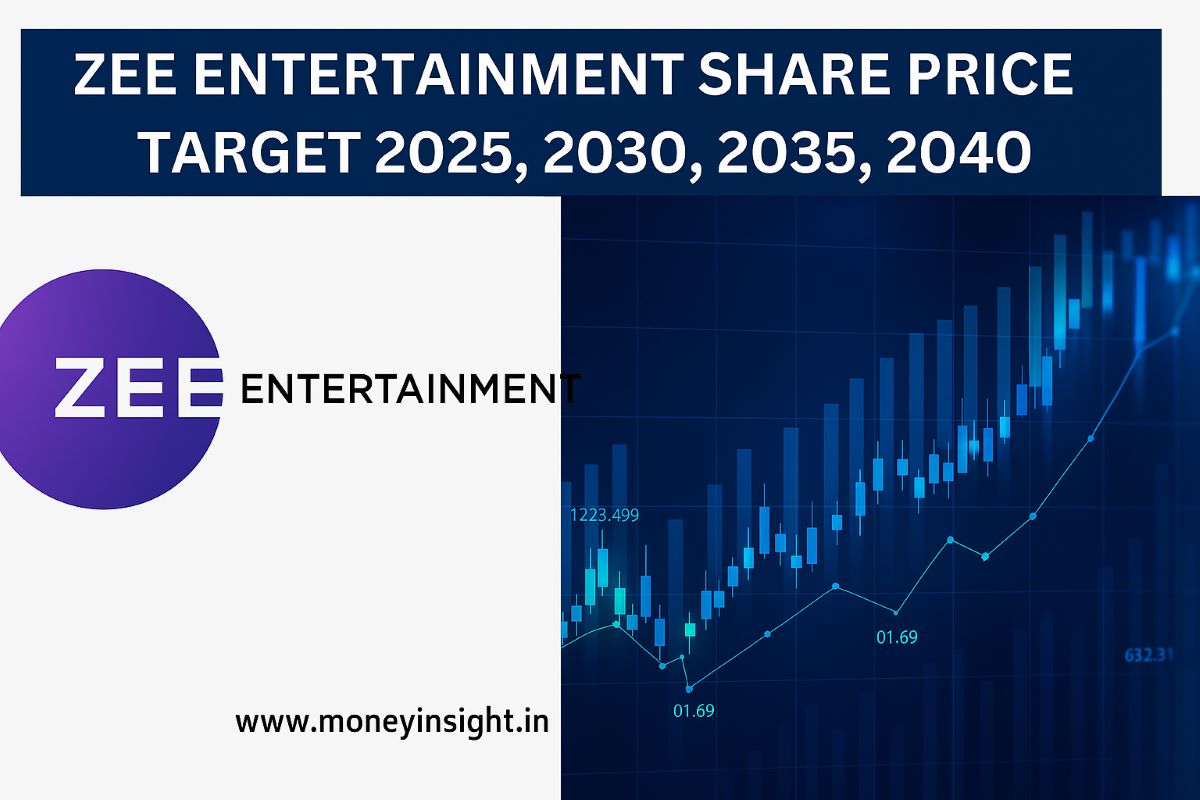 ZEE ENTERTAINMENT SHARE PRICE TARGET 2025, 2030, 2035, 2040

ZEE ENTERTAINMENT

1223.499

01.69

01.69

632.31

www.moneyinsight.in